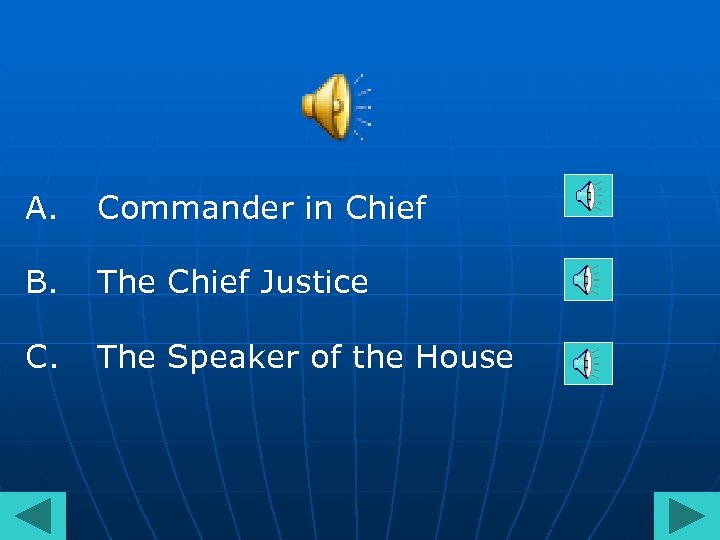 A. Commander in Chief

B. The Chief Justice

C. The Speaker of the House